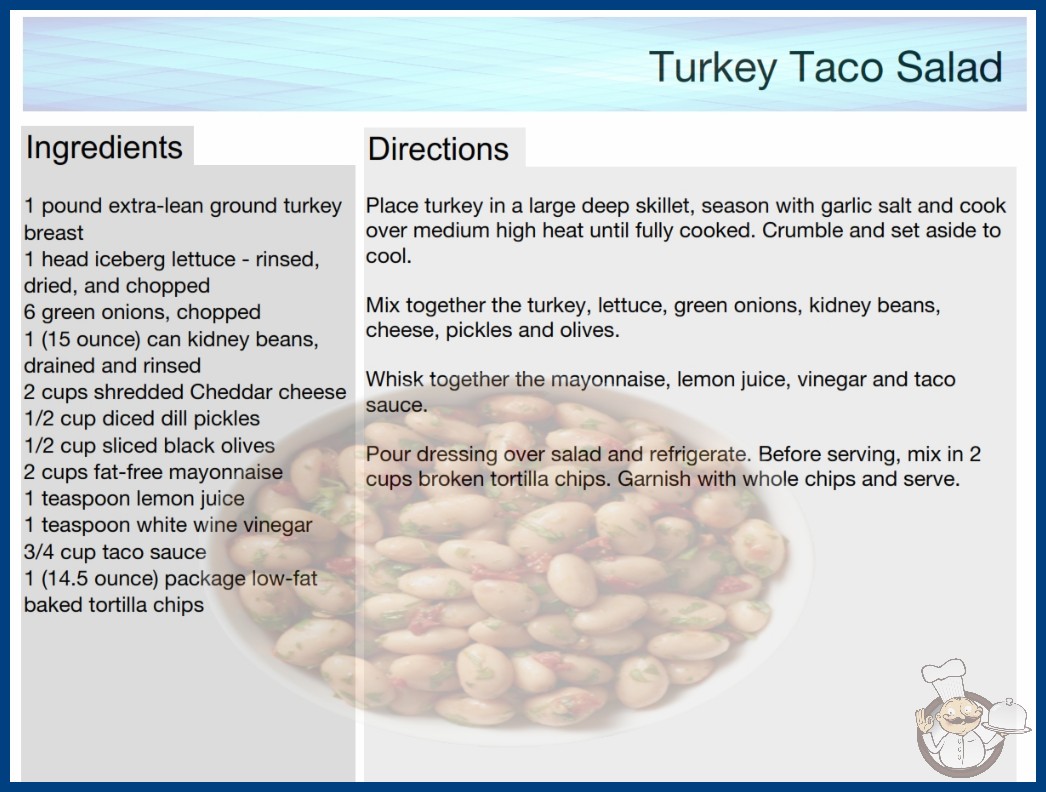 Turkey Taco Salad

Ingredients

1 pound extra-lean ground turkey breast
1 head iceberg lettuce - rinsed, dried, and chopped
6 green onions, chopped
1 (15 ounce) can kidney beans, drained and rinsed
2 cups shredded Cheddar cheese
1/2 cup diced dill pickles
1/2 cup sliced black olives
2 cups fat-free mayonnaise
1 teaspoon lemon juice
1 teaspoon white wine vinegar
3/4 cup taco sauce
1 (14.5 ounce) package low-fat baked tortilla chips

Directions

Place turkey in a large deep skillet, season with garlic salt and cook over medium high heat until fully cooked. Crumble and set aside to cool.

Mix together the turkey, lettuce, green onions, kidney beans, cheese, pickles and olives.

Whisk together the mayonnaise, lemon juice, vinegar and taco sauce.

Pour dressing over salad and refrigerate. Before serving, mix in 2 cups broken tortilla chips. Garnish with whole chips and serve.